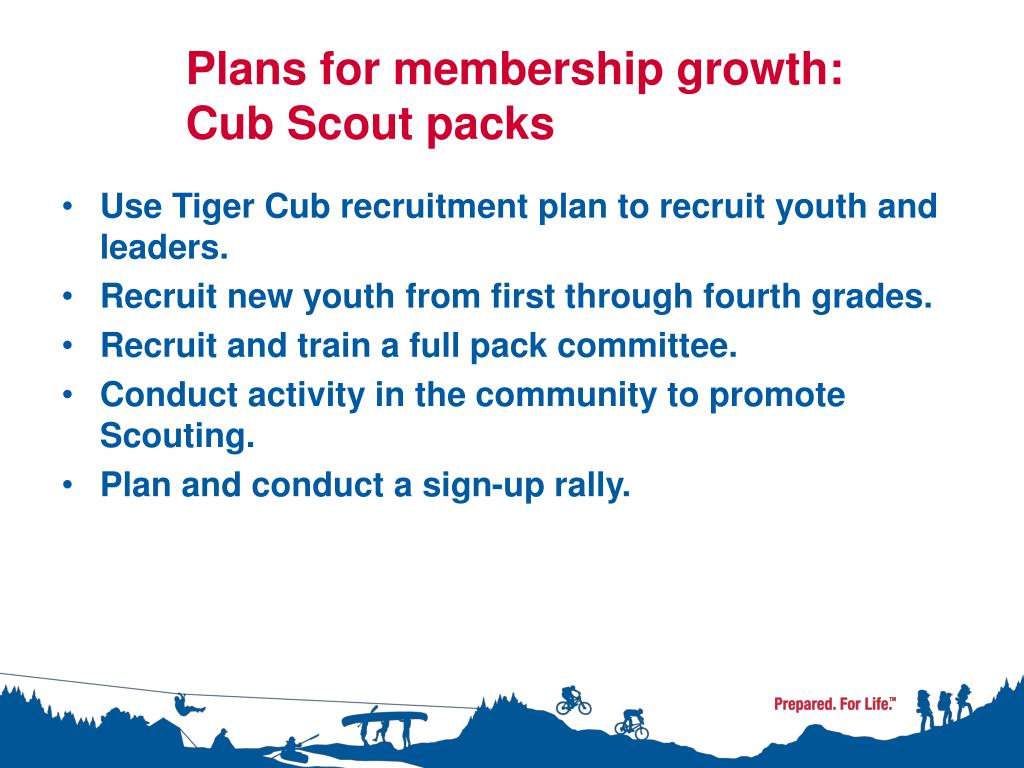 Plans for membership growth:
Cub Scout packs

• Use Tiger Cub recruitment plan to recruit youth and leaders.
• Recruit new youth from first through fourth grades.
• Recruit and train a full pack committee.
• Conduct activity in the community to promote Scouting.
• Plan and conduct a sign-up rally.

Prepared. For Life.™